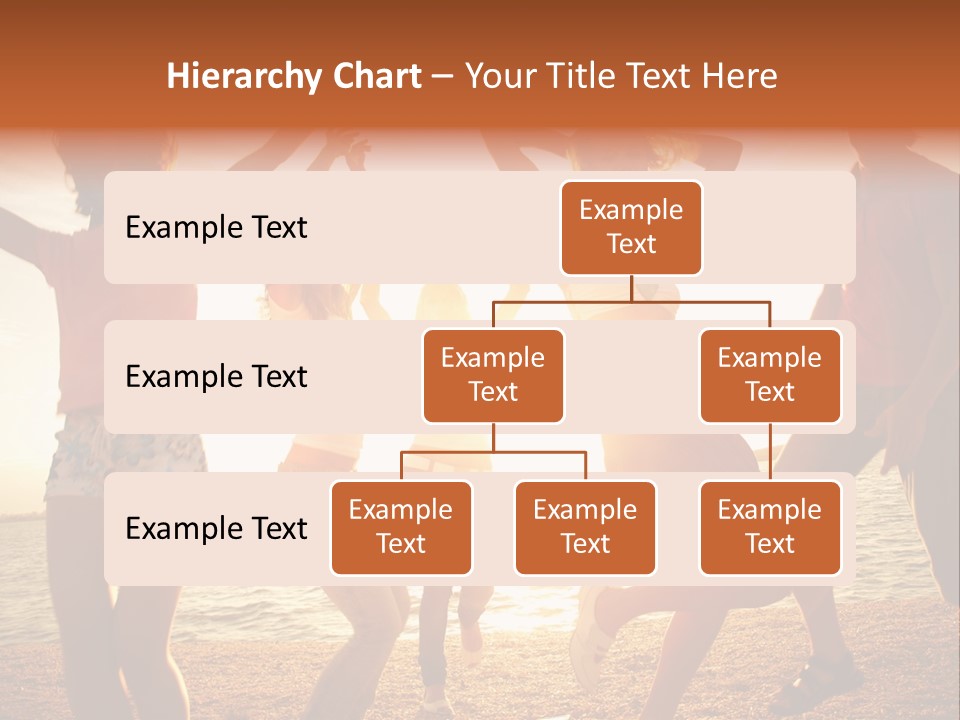 Hierarchy Chart – Your Title Text Here

Example Text

Example Text

Example Text

Example Text

Example Text

Example Text

Example Text

Example Text

Example Text